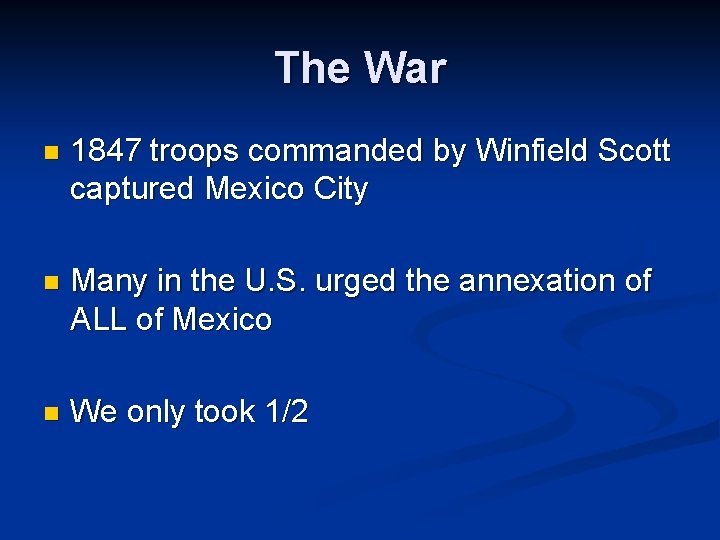 The War

- 1847 troops commanded by Winfield Scott captured Mexico City

- Many in the U.S. urged the annexation of ALL of Mexico

- We only took 1/2